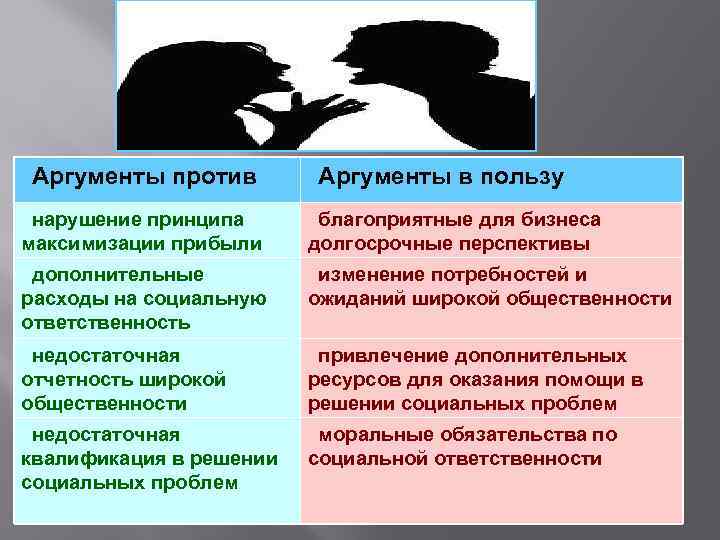 | Аргументы против | Аргументы в пользу |
|---|---|
| нарушение принципа максимизации прибыли | благоприятные для бизнеса долгосрочные перспективы |
| дополнительные расходы на социальную ответственность | изменение потребностей и ожиданий широкой общественности |
| недостаточная отчетность широкой общественности | привлечение дополнительных ресурсов для оказания помощи в решении социальных проблем |
| недостаточная квалификация в решении социальных проблем | моральные обязательства по социальной ответственности |